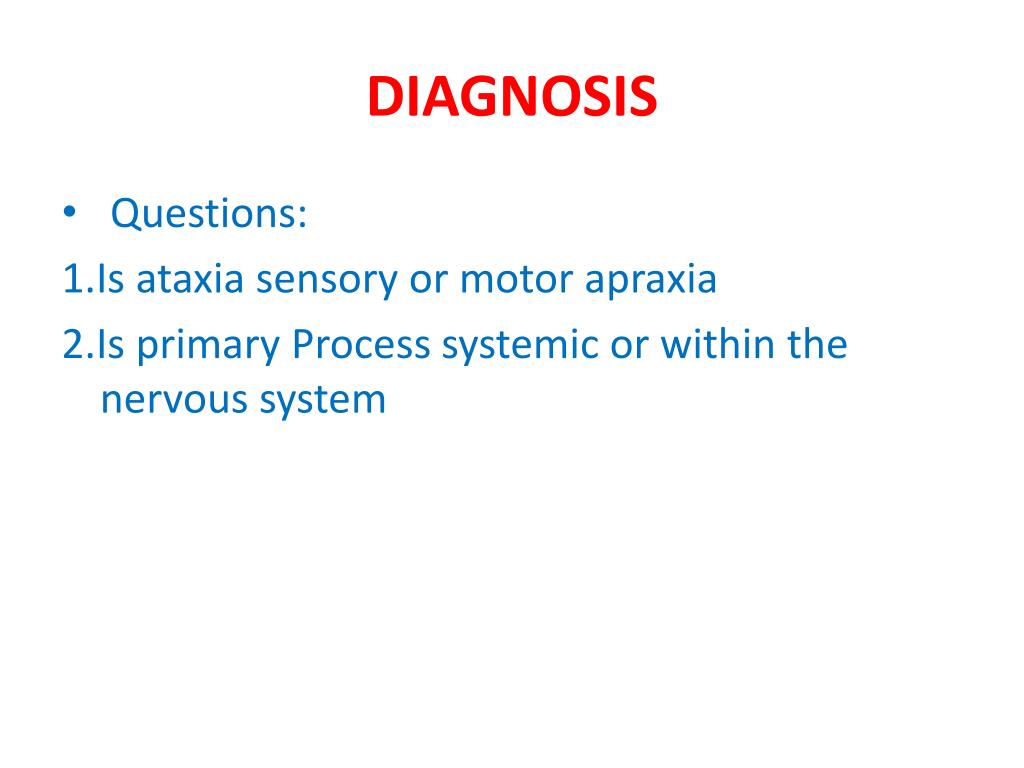 DIAGNOSIS

• Questions:

1.Is ataxia sensory or motor apraxia

2.Is primary Process systemic or within the nervous system